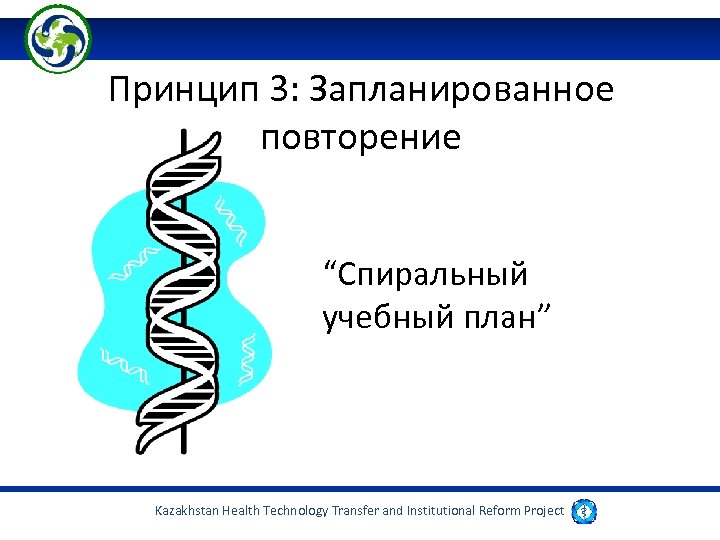 Принцип 3: Запланированное повторение

“Спиральный учебный план”

Kazakhstan Health Technology Transfer and Institutional Reform Project